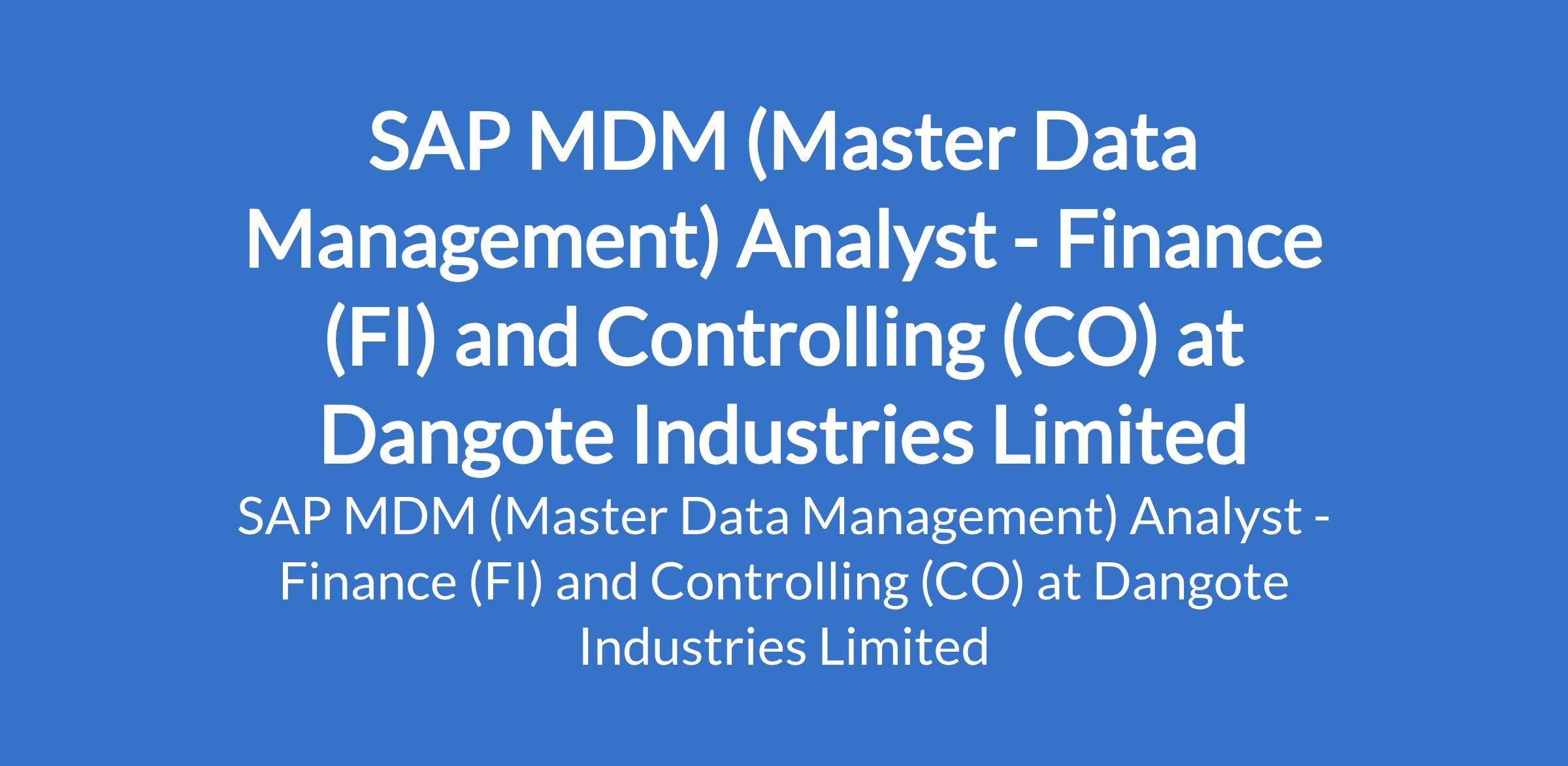 SAP MDM (Master Data Management) Analyst - Finance (FI) and Controlling (CO) at Dangote Industries Limited

SAP MDM (Master Data Management) Analyst - Finance (FI) and Controlling (CO) at Dangote Industries Limited